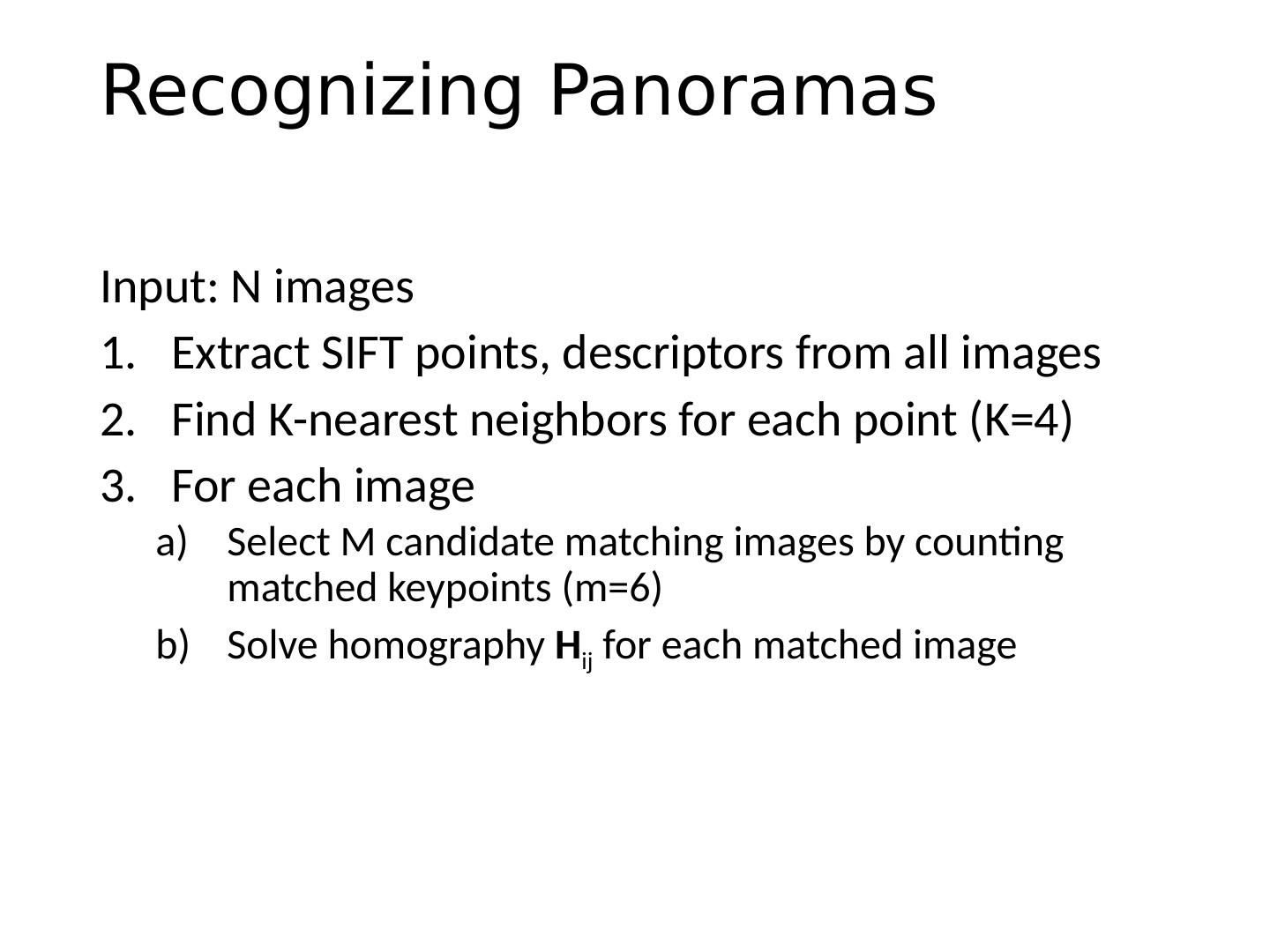 Recognizing Panoramas

Input: N images

1. Extract SIFT points, descriptors from all images
2. Find K-nearest neighbors for each point (K=4)
3. For each image
   a) Select M candidate matching images by counting matched keypoints (m=6)
   b) Solve homography $\mathbf{H}_{ij}$ for each matched image